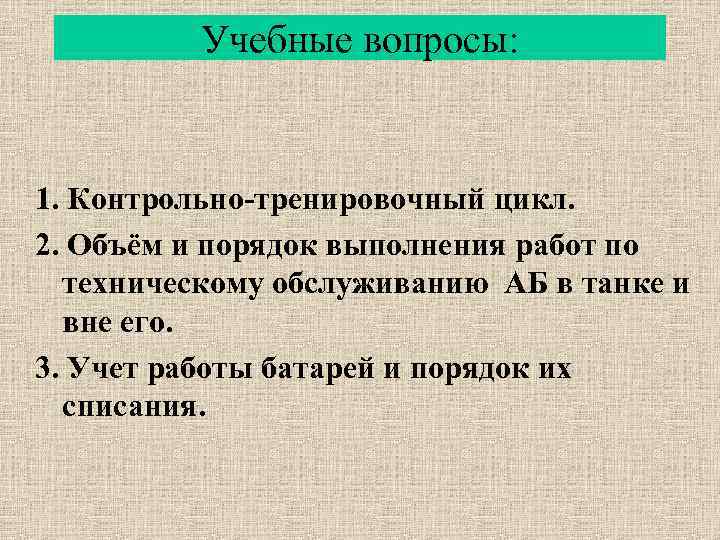 Учебные вопросы:

1. Контрольно-тренировочный цикл.

2. Объём и порядок выполнения работ по техническому обслуживанию АБ в танке и вне его.

3. Учет работы батарей и порядок их списания.